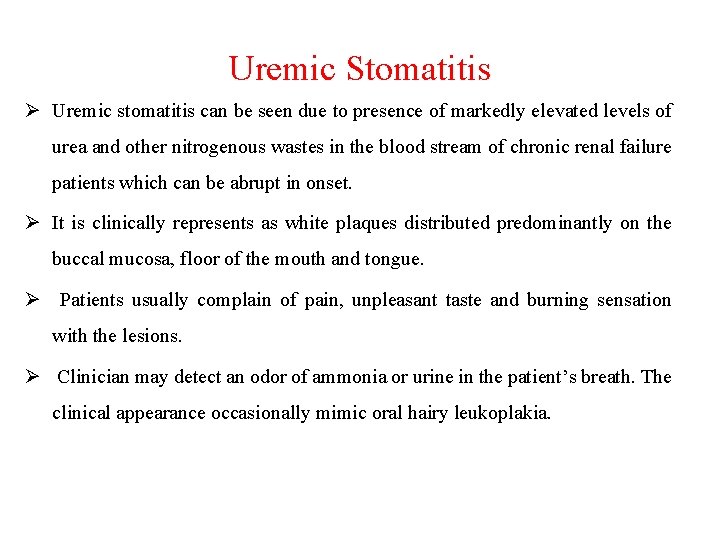 Uremic Stomatitis

➢ Uremic stomatitis can be seen due to presence of markedly elevated levels of urea and other nitrogenous wastes in the blood stream of chronic renal failure patients which can be abrupt in onset.

➢ It is clinically represents as white plaques distributed predominantly on the buccal mucosa, floor of the mouth and tongue.

➢ Patients usually complain of pain, unpleasant taste and burning sensation with the lesions.

➢ Clinician may detect an odor of ammonia or urine in the patient's breath. The clinical appearance occasionally mimic oral hairy leukoplakia.